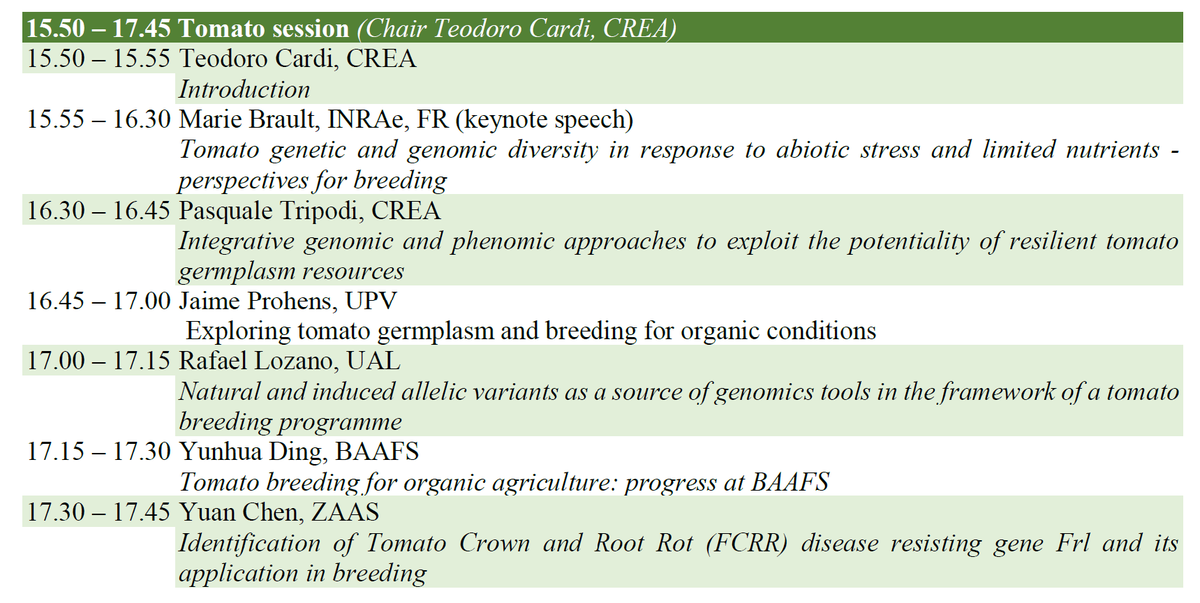 15.50 – 17.45 Tomato session (Chair Teodoro Cardi, CREA)

15.50 – 15.55 Teodoro Cardi, CREA
Introduction

15.55 – 16.30 Marie Brault, INRAe, FR (keynote speech)
Tomato genetic and genomic diversity in response to abiotic stress and limited nutrients - perspectives for breeding

16.30 – 16.45 Pasquale Tripodi, CREA
Integrative genomic and phenomic approaches to exploit the potentiality of resilient tomato germplasm resources

16.45 – 17.00 Jaime Prohens, UPV
Exploring tomato germplasm and breeding for organic conditions

17.00 – 17.15 Rafael Lozano, UAL
Natural and induced allelic variants as a source of genomics tools in the framework of a tomato breeding programme

17.15 – 17.30 Yunhua Ding, BAAFS
Tomato breeding for organic agriculture: progress at BAAFS

17.30 – 17.45 Yuan Chen, ZAAS
Identification of Tomato Crown and Root Rot (FCRR) disease resisting gene Frl and its application in breeding